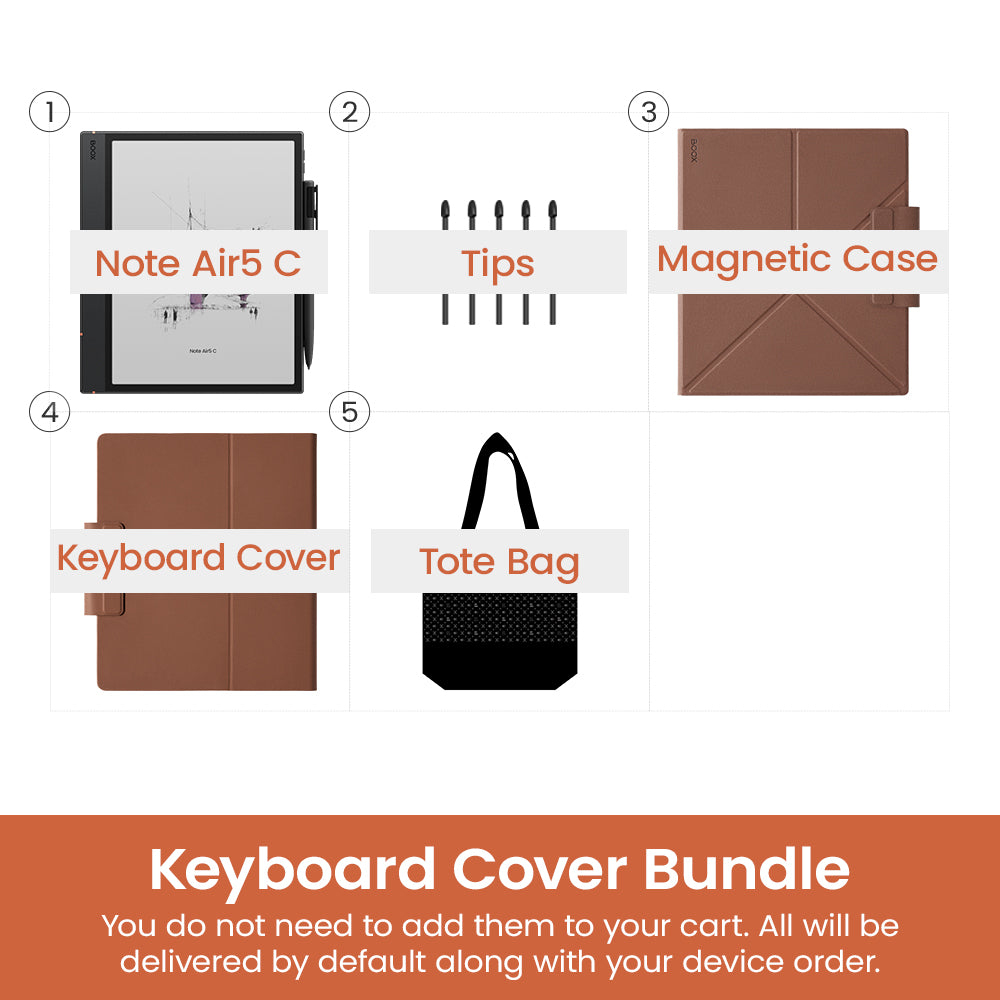 1

BOOX

Note Air5 C

Note Air5 C

2

Tips

3

BOOX

Magnetic Case

4

Keyboard Cover

5

Tote Bag

Keyboard Cover Bundle

You do not need to add them to your cart. All will be delivered by default along with your device order.